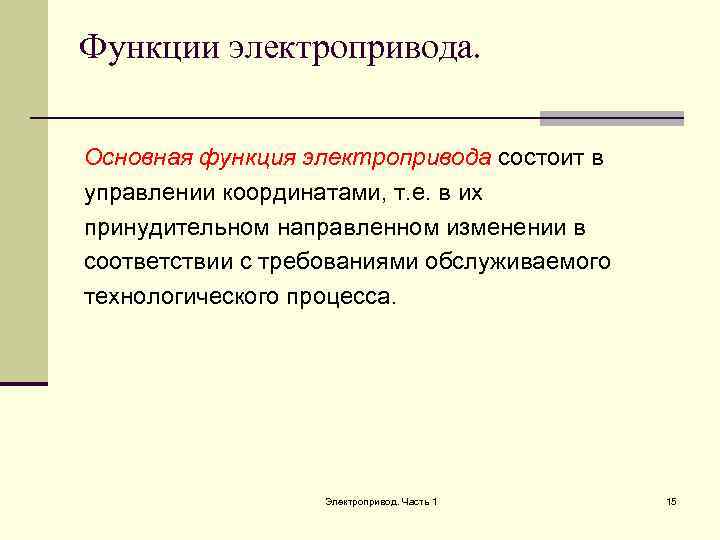 Функции электропривода.

Основная функция электропривода состоит в управлении координатами, т.е. в их принудительном направленном изменении в соответствии с требованиями обслуживаемого технологического процесса.

Электропривод. Часть 1

15